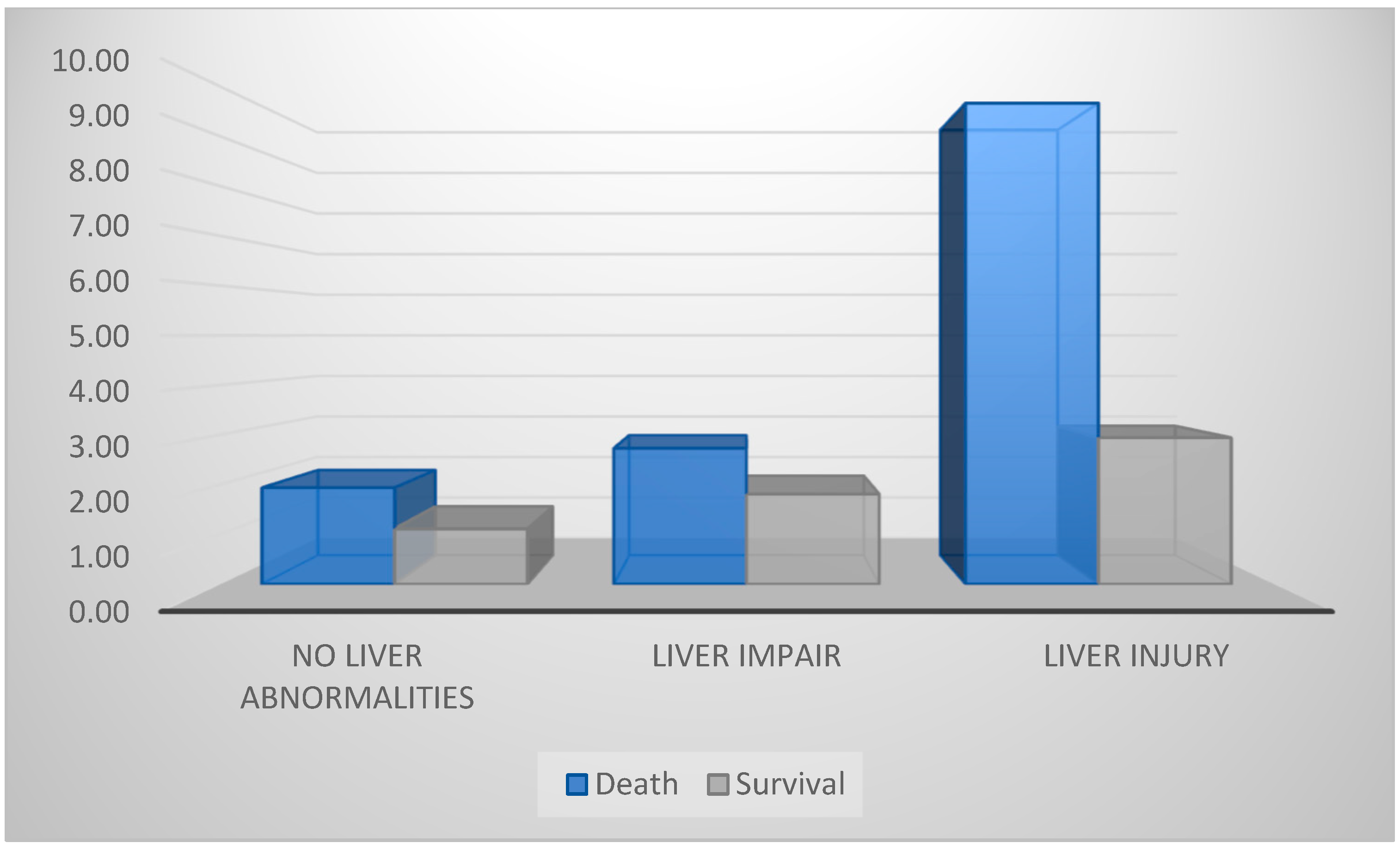 10.00
9.00
8.00
7.00
6.00
5.00
4.00
3.00
2.00
1.00
0.00

NO LIVER ABNORMALITIES
LIVER IMPAIR
LIVER INJURY

Death Survival